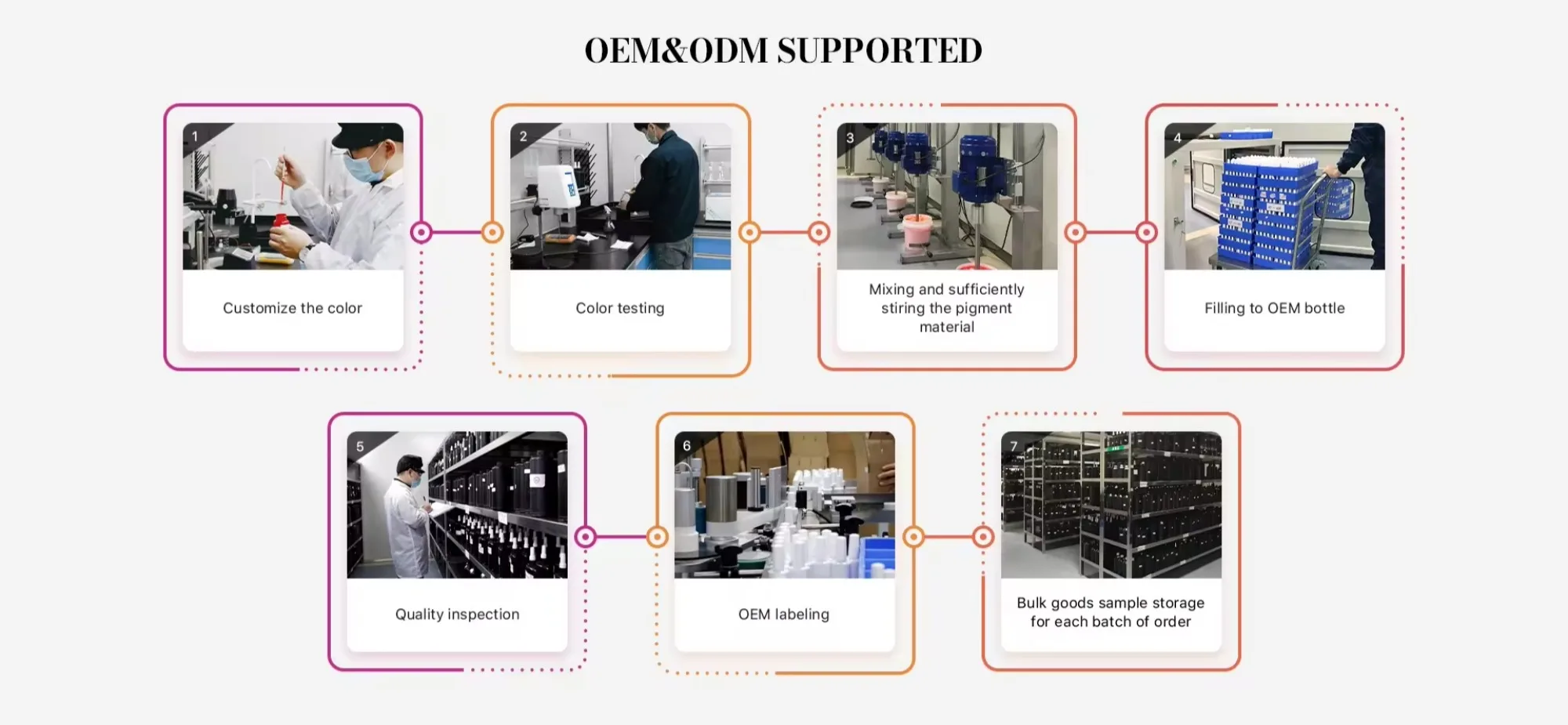 OEM&ODM SUPPORTED

1

Customize the color

2

Color testing

3

Mixing and sufficiently stiring the pigment material

4

Filling to OEM bottle

5

Quality inspection

6

OEM labeling

7

Bulk goods sample storage for each batch of order